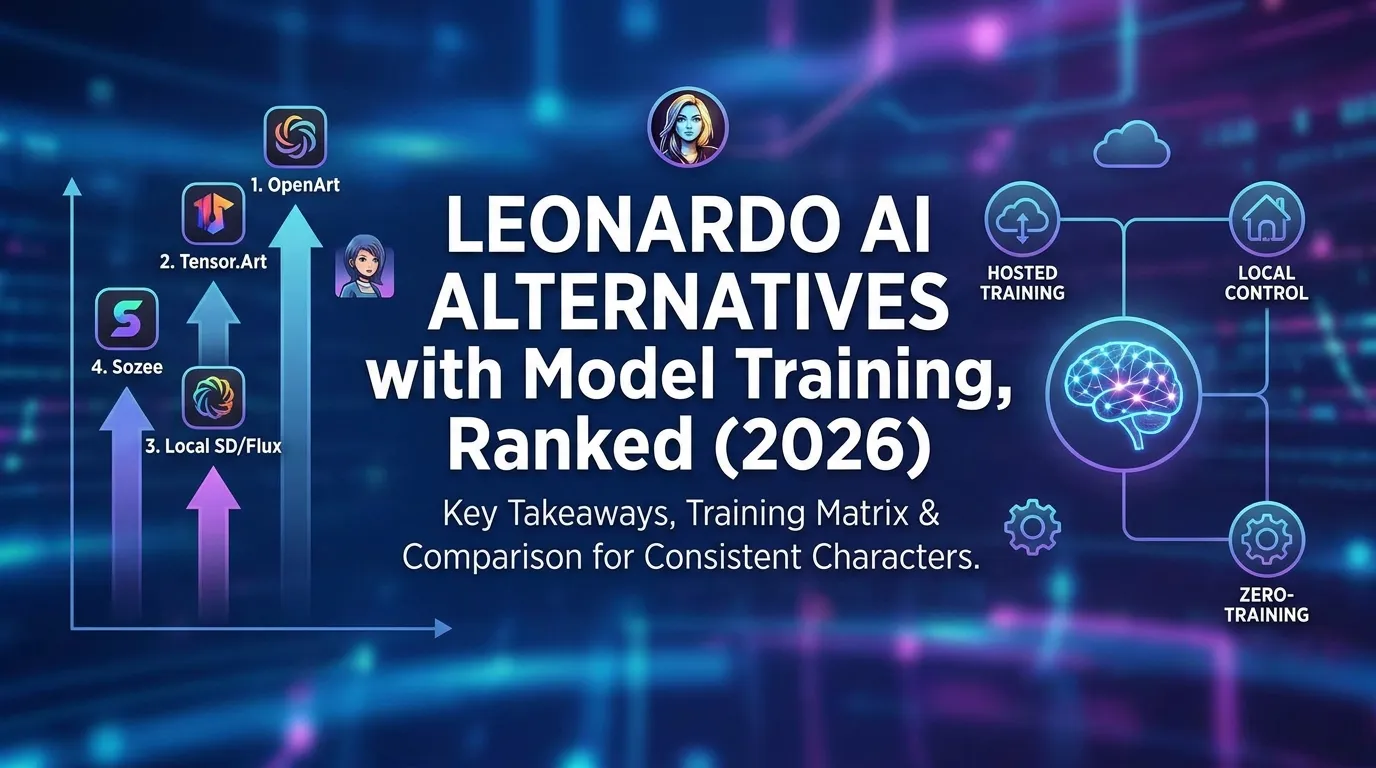 1. OpenArt

2. Tensor.Art

4. Sozee

3. Local SD/Flux

LEONARDO AI ALTERNATIVES with Model Training, Ranked (2026)

Key Takeaways, Training Matrix & Comparison for Consistent Characters.

HOSTED TRAINING

LOCAL CONTROL

ZERO-TRAINING